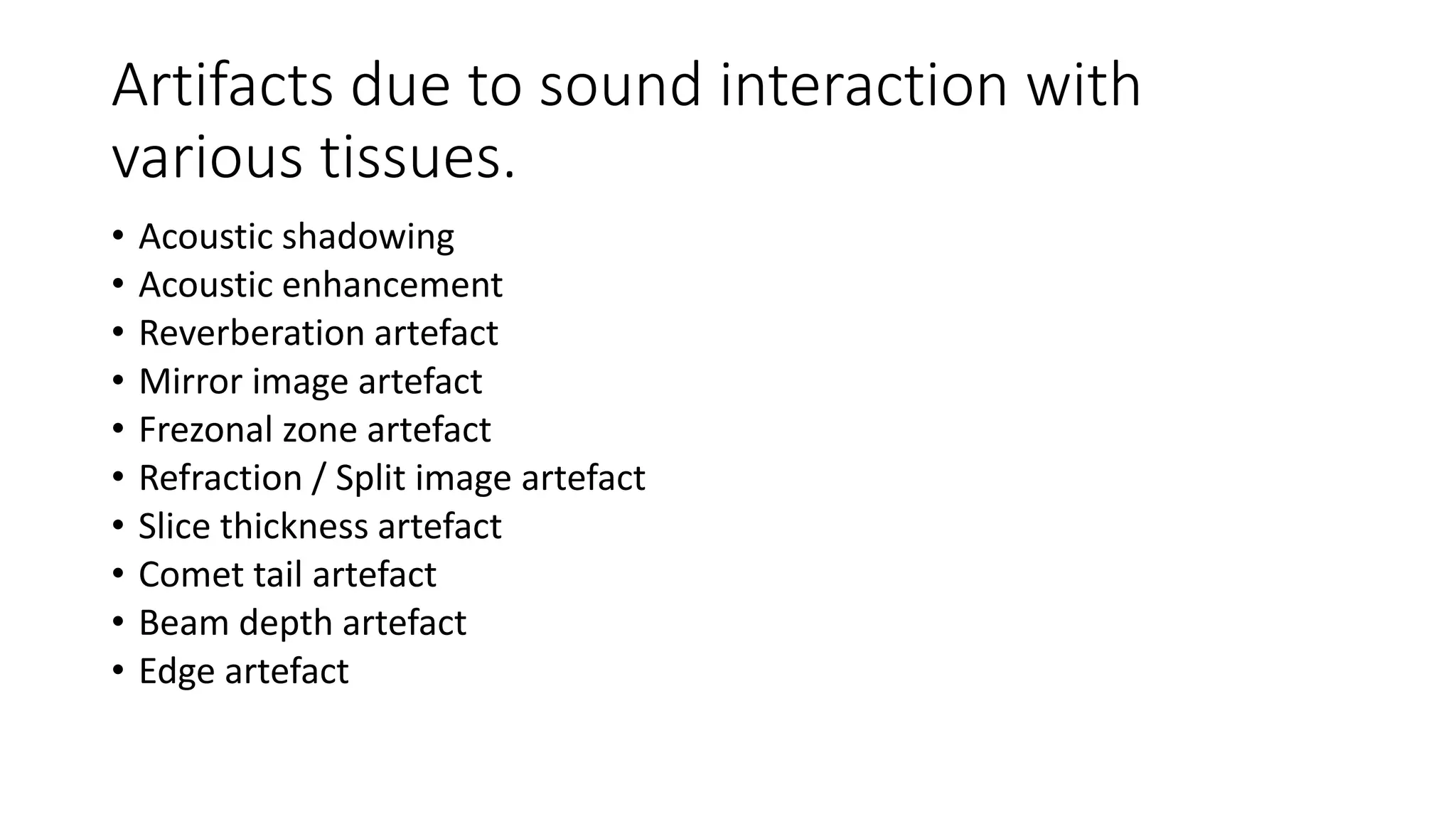 Artifacts due to sound interaction with various tissues.

• Acoustic shadowing
• Acoustic enhancement
• Reverberation artefact
• Mirror image artefact
• Frezonal zone artefact
• Refraction / Split image artefact
• Slice thickness artefact
• Comet tail artefact
• Beam depth artefact
• Edge artefact